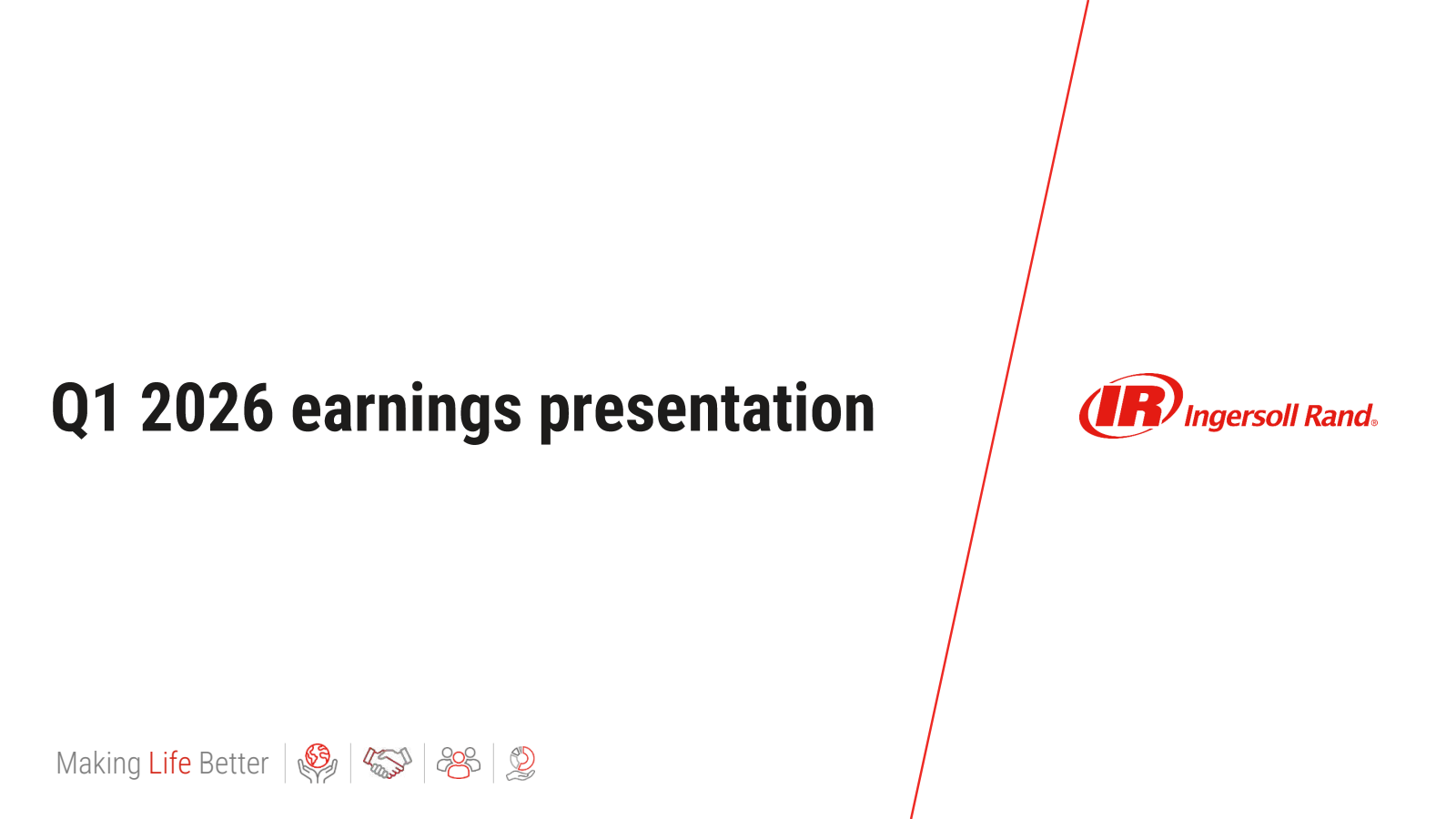 Q1 2026 earnings presentation

IR Ingersoll Rand®

Making Life Better